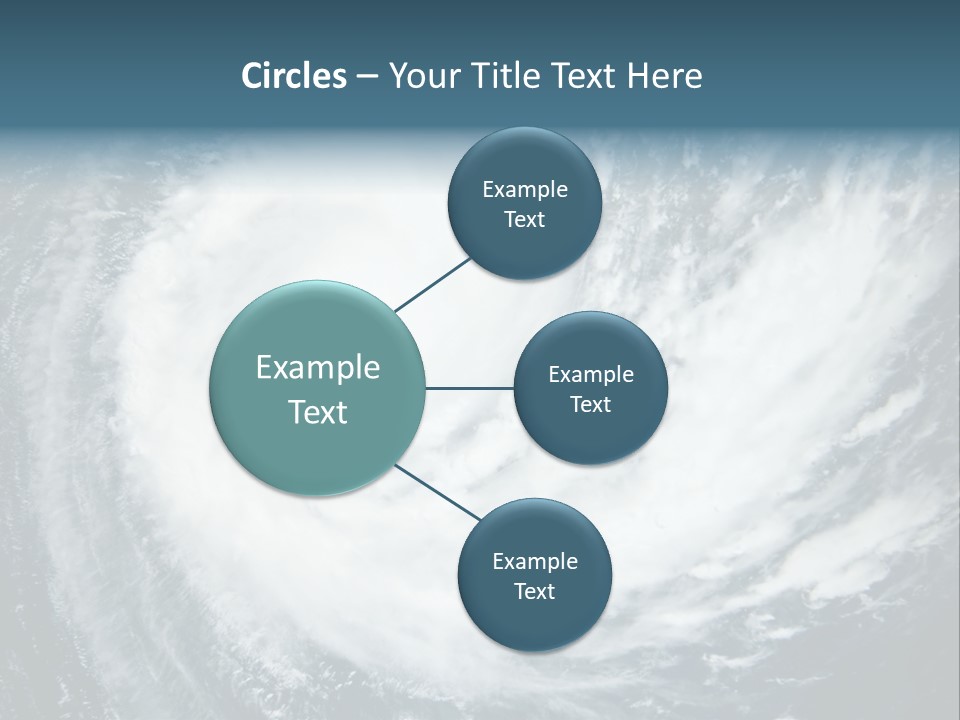 Circles – Your Title Text Here

Example Text

Example Text

Example Text

Example Text